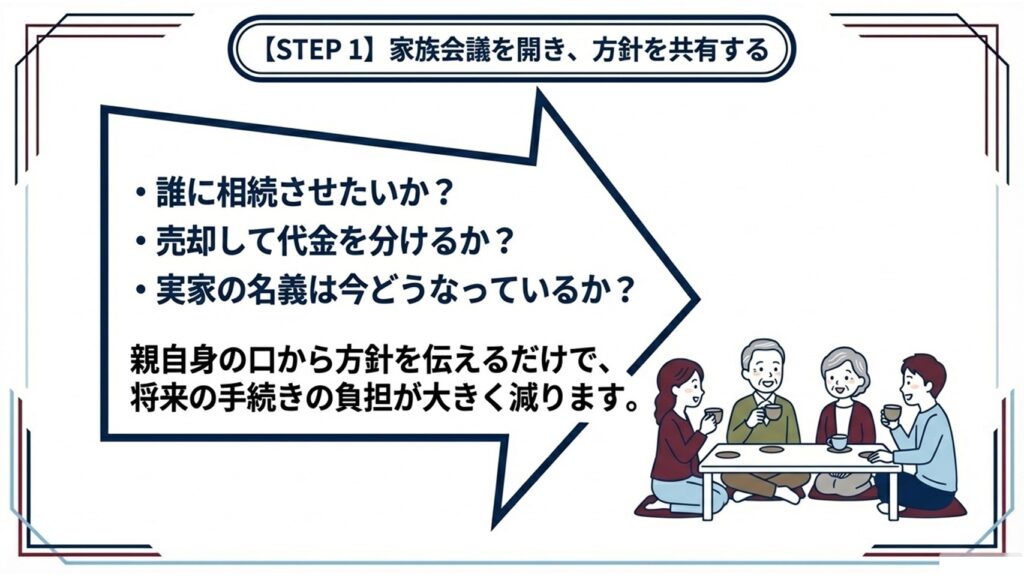 【STEP 1】家族会議を開き、方針を共有する

・誰に相続させたいか？
・売却して代金を分けるか？
・実家の名義は今どうなっているか？

親自身の口から方針を伝えるだけで、将来の手続きの負担が大きく減ります。